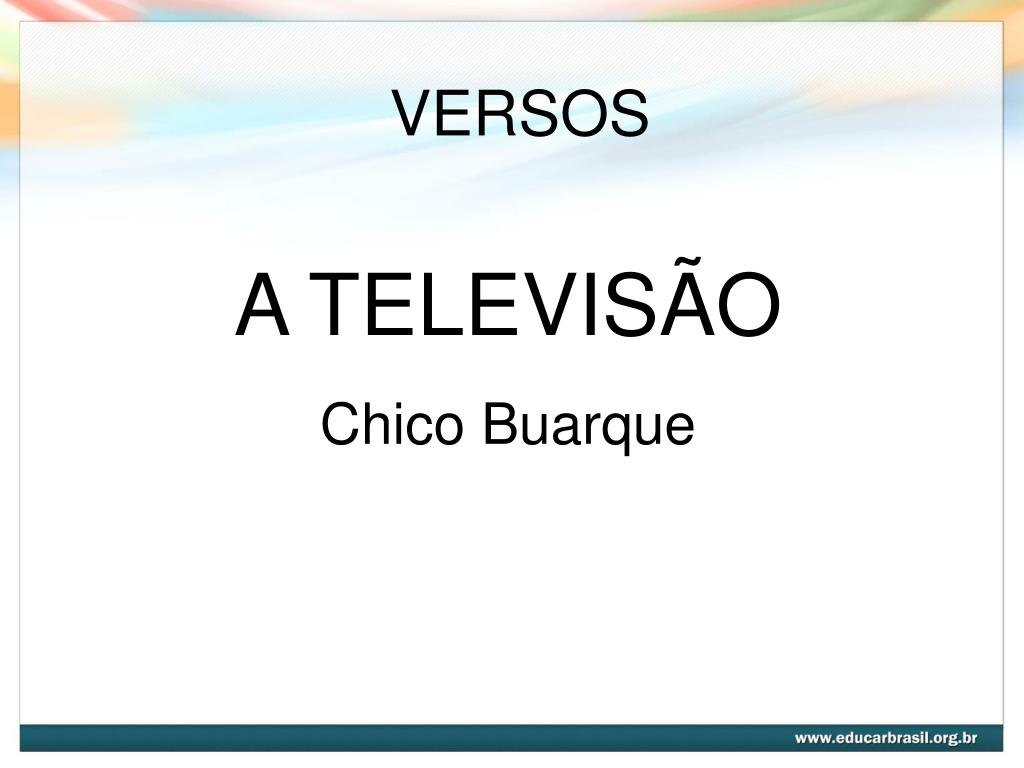 VERSOS

A TELEVISÃO

Chico Buarque

www.educarbrasil.org.br